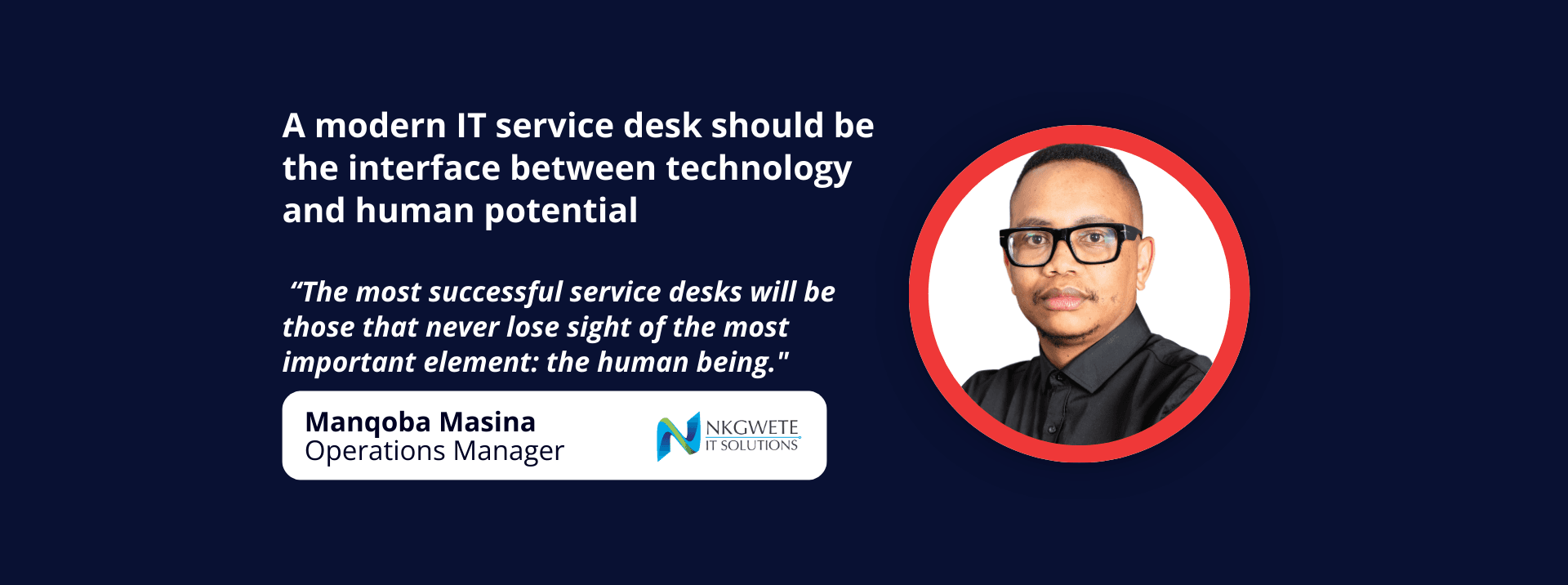 A modern IT service desk should be the interface between technology and human potential

“The most successful service desks will be those that never lose sight of the most important element: the human being."

Manqoba Masina
Operations Manager

NKGWETE
IT SOLUTIONS